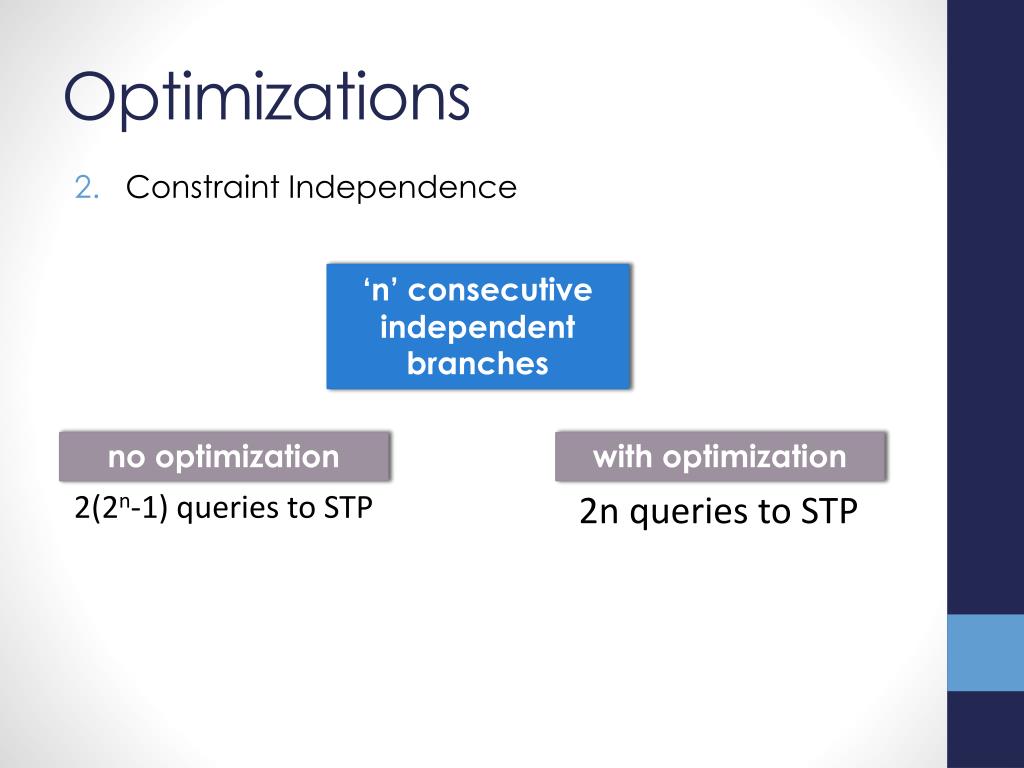 Optimizations

2. Constraint Independence

‘n’ consecutive independent branches

no optimization

$2(2^n-1)$ queries to STP

with optimization

2n queries to STP